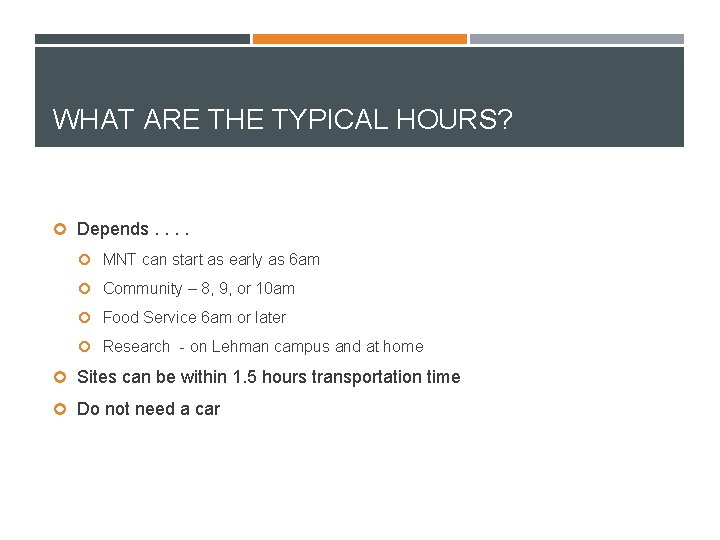 WHAT ARE THE TYPICAL HOURS?

Depends . . . .

MNT can start as early as 6am

Community – 8, 9, or 10am

Food Service 6am or later

Research - on Lehman campus and at home

Sites can be within 1.5 hours transportation time

Do not need a car